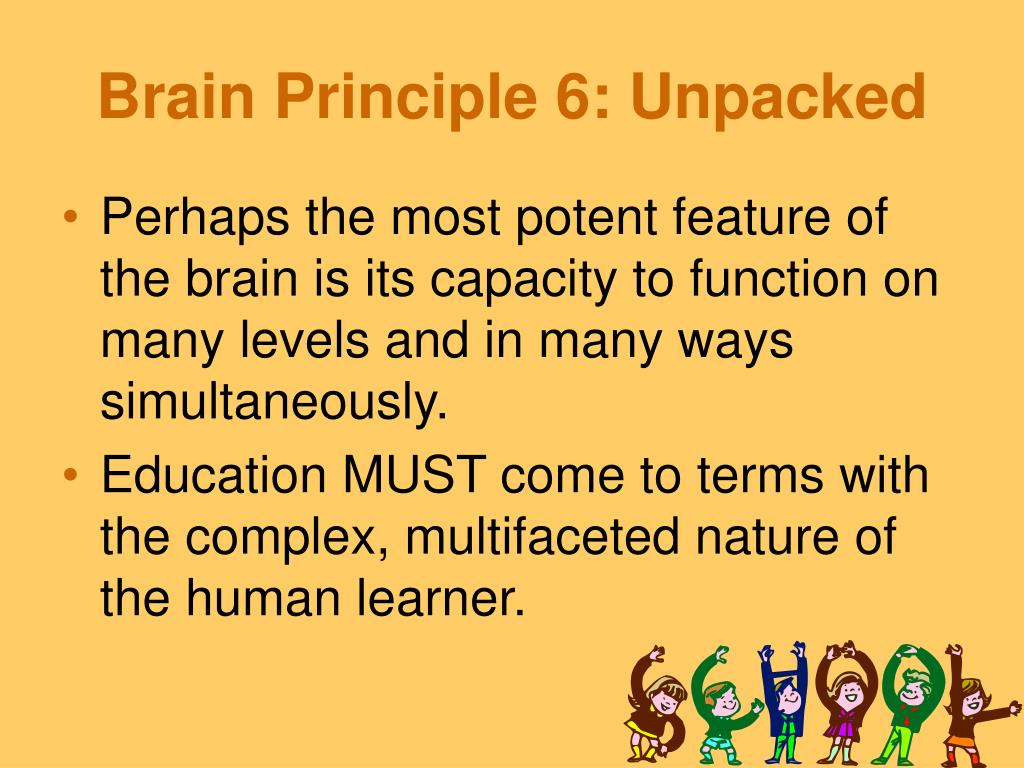 Brain Principle 6: Unpacked

• Perhaps the most potent feature of the brain is its capacity to function on many levels and in many ways simultaneously.

• Education MUST come to terms with the complex, multifaceted nature of the human learner.

SCHOOL